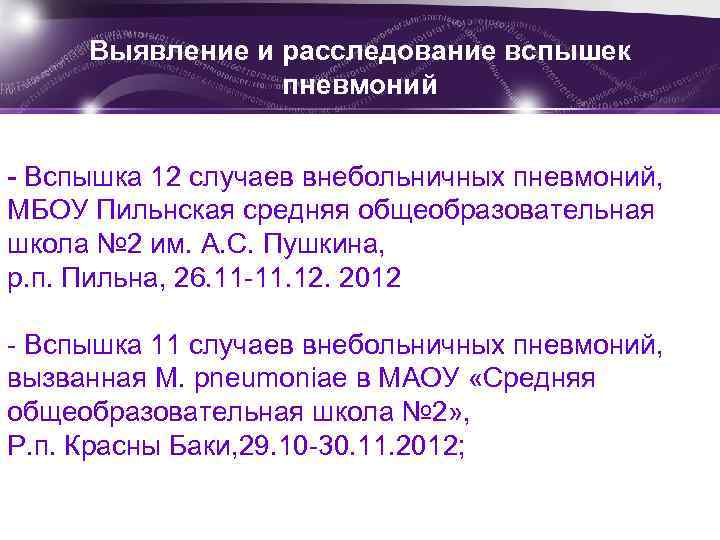 Выявление и расследование вспышек пневмоний

- Вспышка 12 случаев внебольничных пневмоний, МБОУ Пильнская средняя общеобразовательная школа №2 им. А.С. Пушкина,
р.п. Пильна, 26.11-11.12. 2012

- Вспышка 11 случаев внебольничных пневмоний, вызванная M. pneumoniae в МАОУ «Средняя общеобразовательная школа №2»,
Р.п. Красны Баки,29.10-30.11.2012;